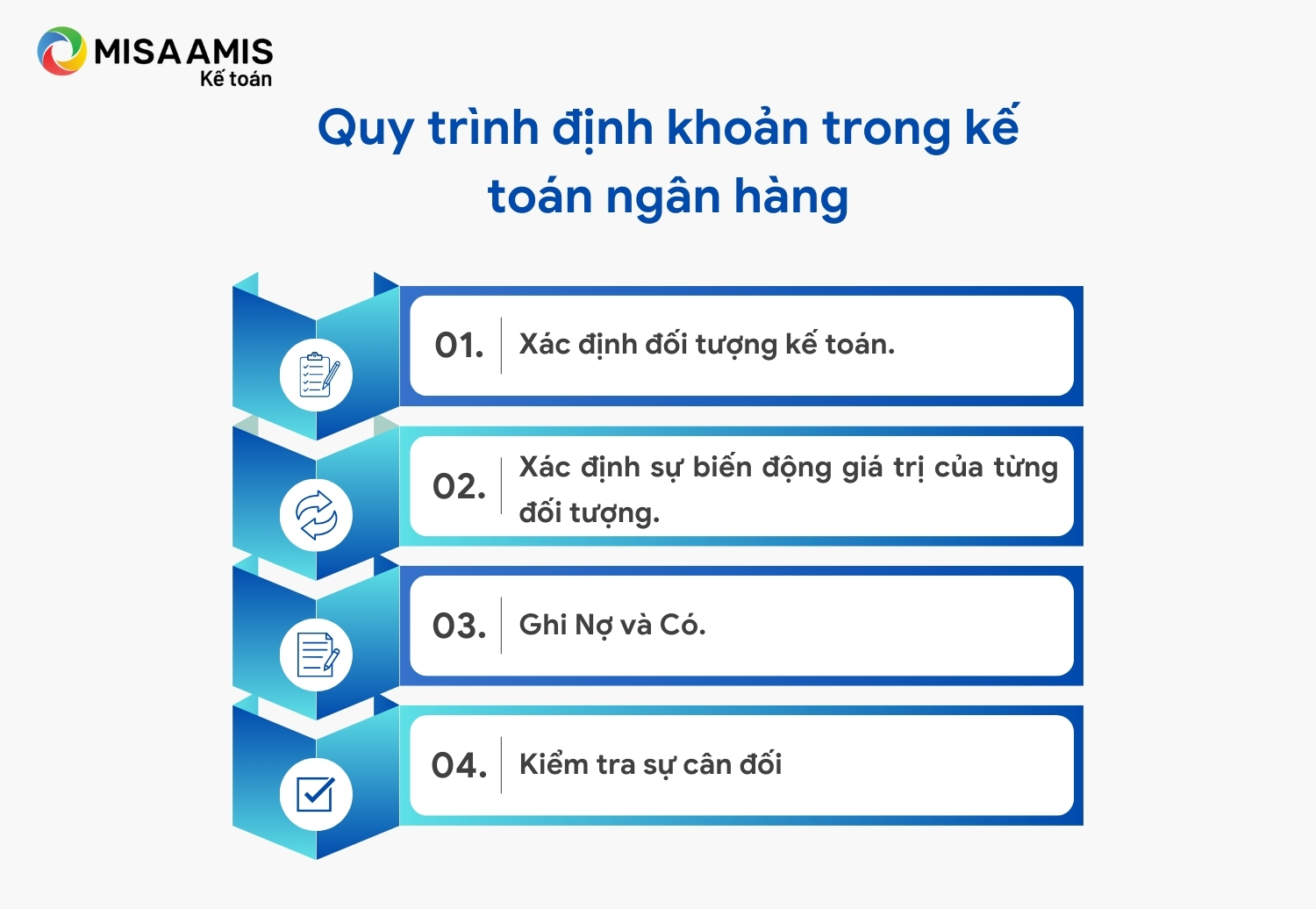 MISA AMIS
Kế toán

Quy trình định khoản trong kế toán ngân hàng

01. Xác định đối tượng kế toán.

02. Xác định sự biến động giá trị của từng đối tượng.

03. Ghi Nợ và Có.

04. Kiểm tra sự cân đối